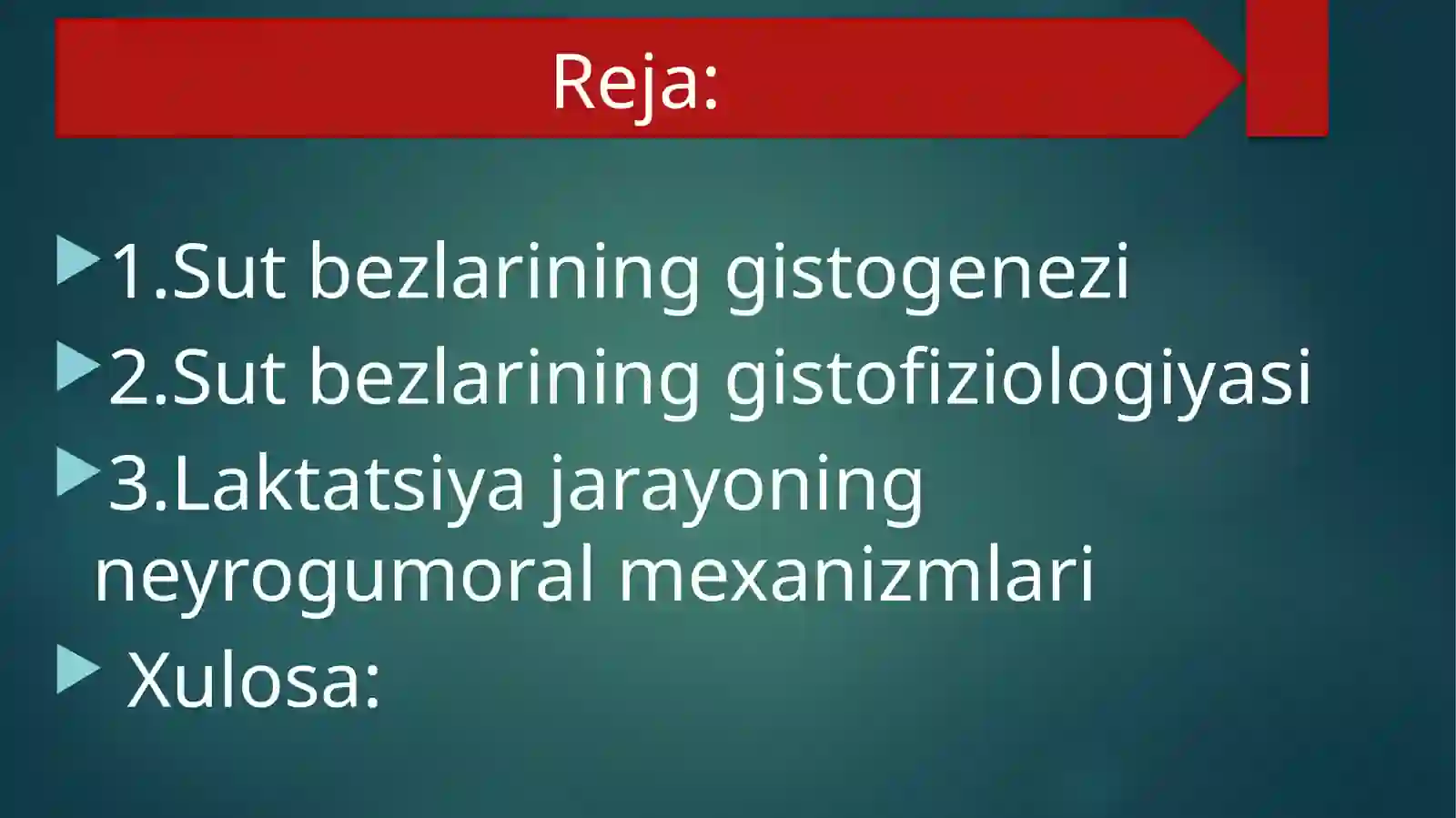 Reja:

1.Sut bezlarining gistogenezi

2.Sut bezlarining gistofiziologiyasi

3.Laktatsiya jarayoning neyrogumoral mexanizmlari

Xulosa: